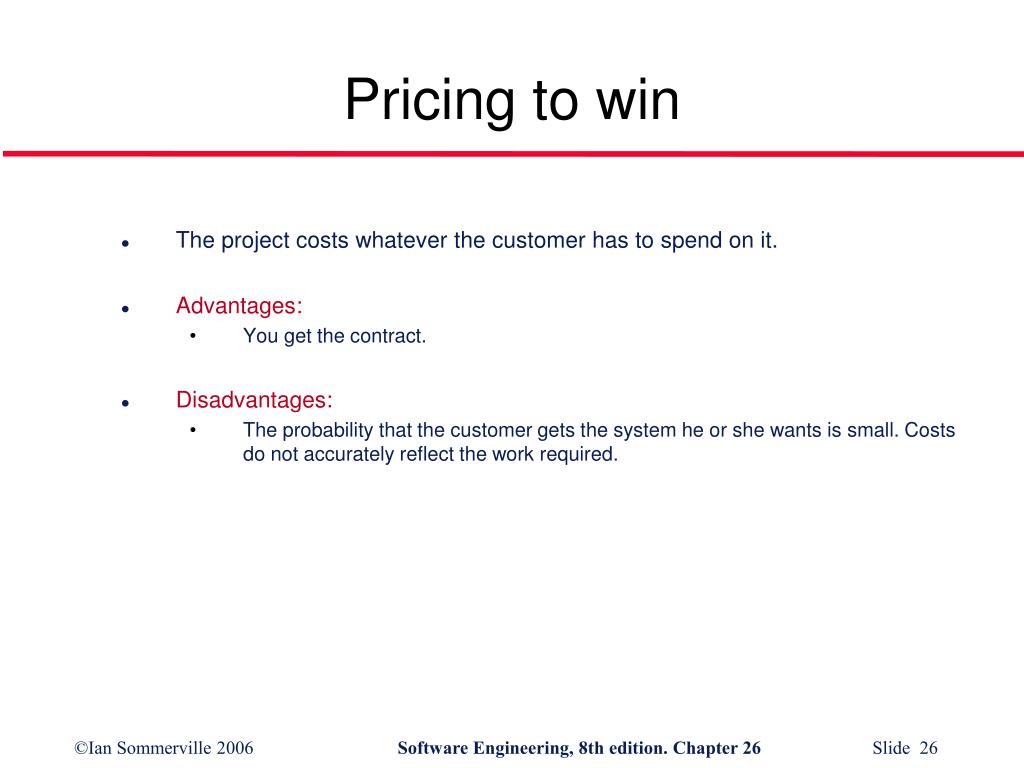 Pricing to win

- The project costs whatever the customer has to spend on it.

- Advantages:
  - You get the contract.

- Disadvantages:
  - The probability that the customer gets the system he or she wants is small. Costs do not accurately reflect the work required.

©Ian Sommerville 2006 Software Engineering, 8th edition. Chapter 26 Slide 26